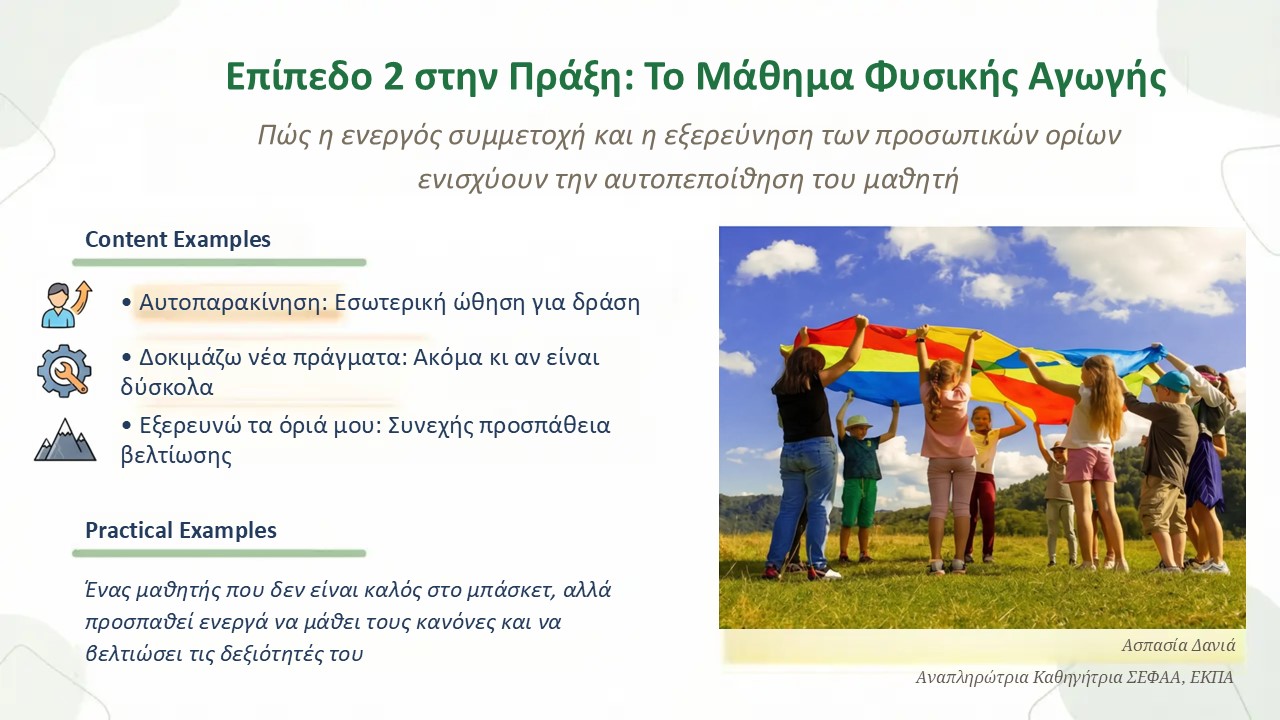 Επίπεδο 2 στην Πράξη: Το Μάθημα Φυσικής Αγωγής

Πώς η ενεργός συμμετοχή και η εξερεύνηση των προσωπικών ορίων ενισχύουν την αυτοπεποίθηση του μαθητή

Content Examples

• Αυτοπαρακίνηση: Εσωτερική ώθηση για δράση

• Δοκιμάζω νέα πράγματα: Ακόμα κι αν είναι δύσκολα

• Εξερευνώ τα όριά μου: Συνεχής προσπάθεια βελτίωσης

Practical Examples

Ένας μαθητής που δεν είναι καλός στο μπάσκετ, αλλά προσπαθεί ενεργά να μάθει τους κανόνες και να βελτιώσει τις δεξιότητές του

Ασπασία Δανιά

Αναπληρώτρια Καθηγήτρια ΣΕΦΑΑ, ΕΚΠΑ